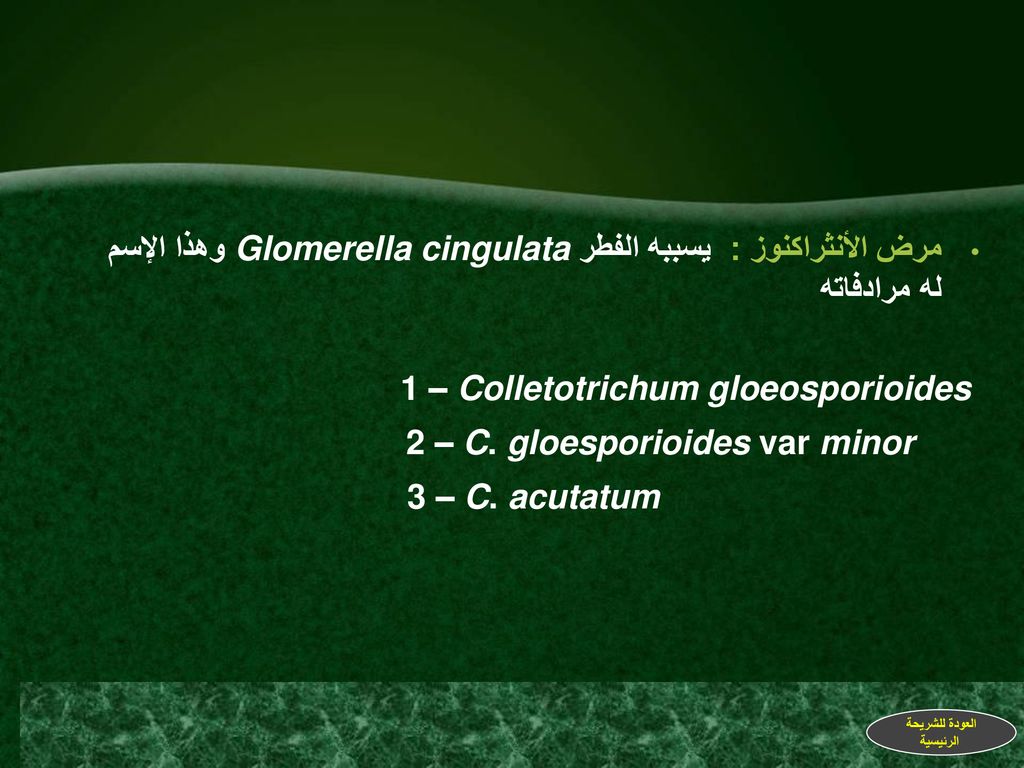 • مرض الأنثراكنوز : يسببه الفطر Glomerella cingulata وهذا الإسم له مرادفاته

1 – Colletotrichum gloeosporioides
2 – C. gloesporioides var minor
3 – C. acutatum

العودة للشريحة الرئيسية